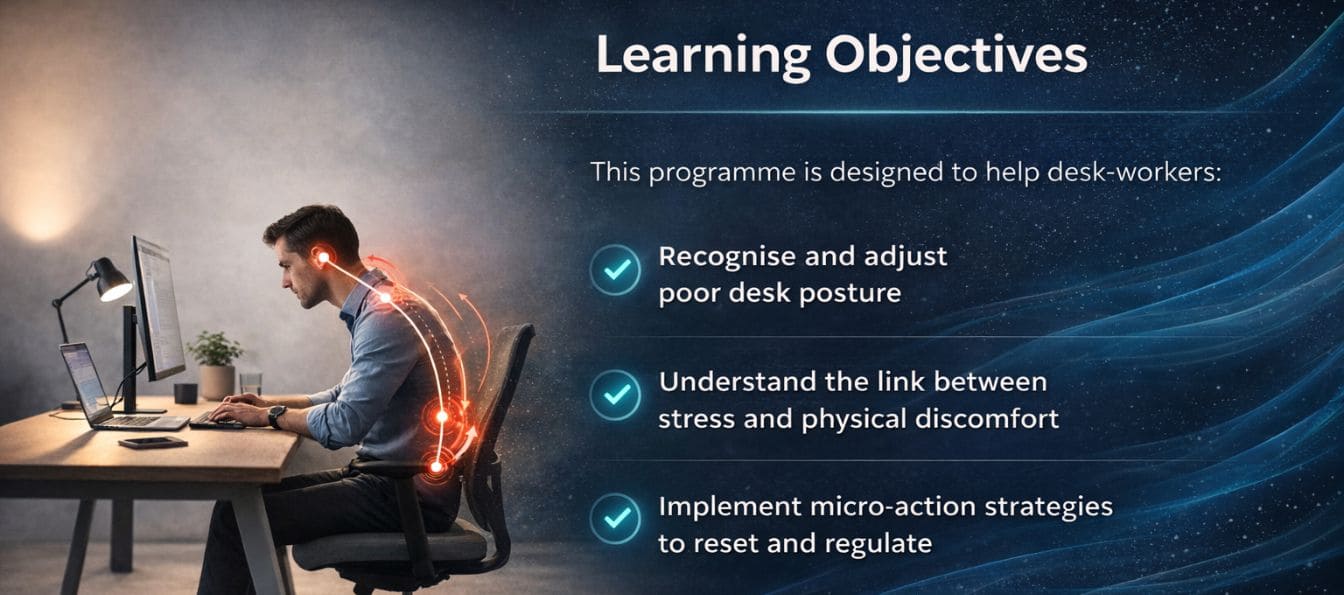 Learning Objectives

This programme is designed to help desk-workers:

Recognise and adjust poor desk posture

Understand the link between stress and physical discomfort

Implement micro-action strategies to reset and regulate